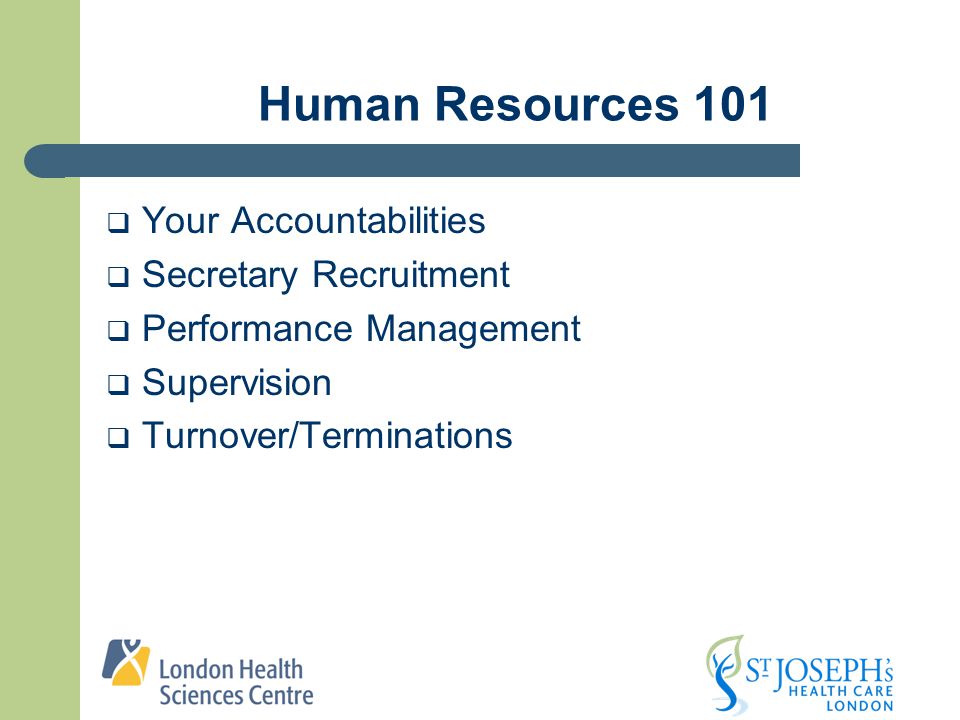 Human Resources 101

❑ Your Accountabilities
❑ Secretary Recruitment
❑ Performance Management
❑ Supervision
❑ Turnover/Terminations

London Health Sciences Centre

ST JOSEPH's HEALTH CARE LONDON